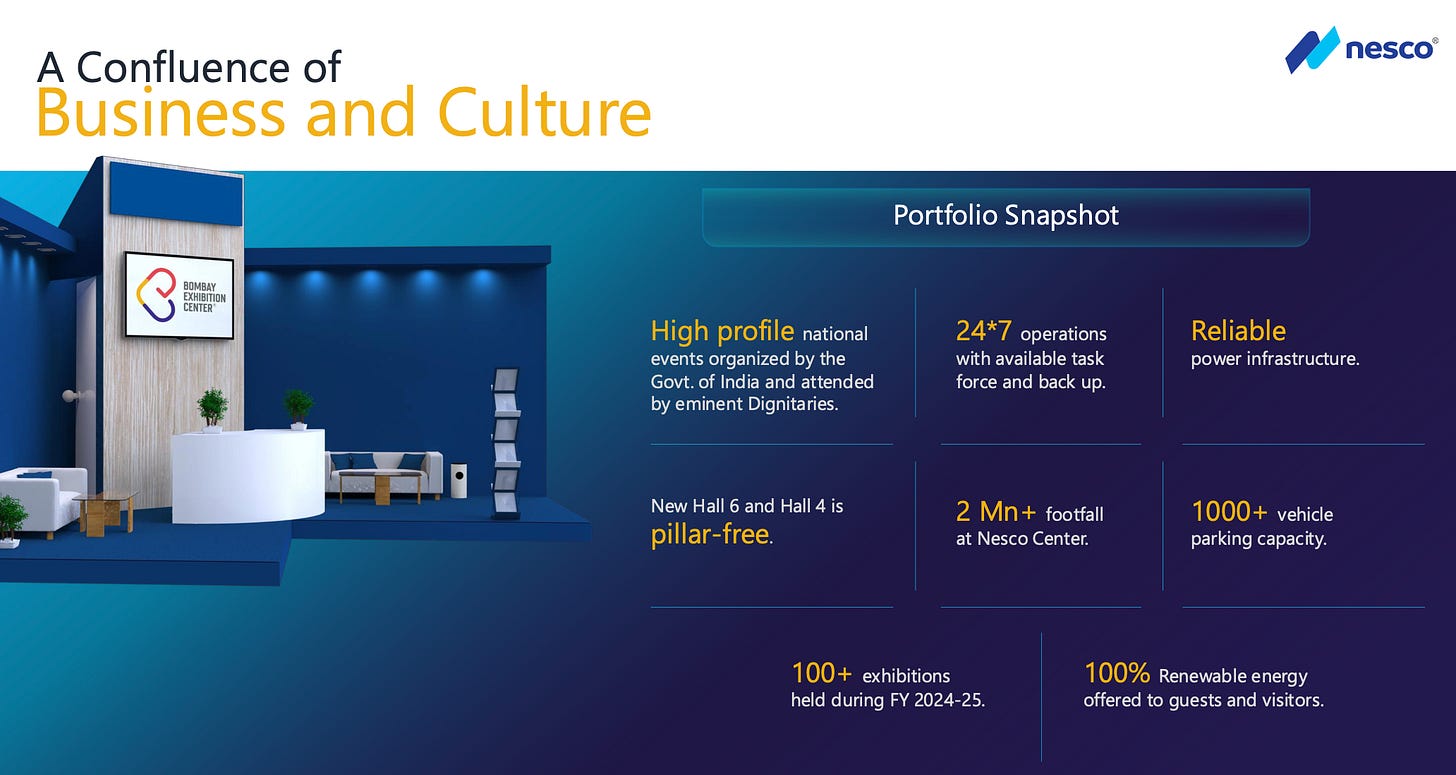 A Confluence of
Business and Culture

nesco®

BOMBAY EXHIBITION CENTER

Portfolio Snapshot

High profile national events organized by the Govt. of India and attended by eminent Dignitaries.

24*7 operations with available task force and back up.

Reliable power infrastructure.

New Hall 6 and Hall 4 is pillar-free.

2 Mn+ footfall at Nesco Center.

1000+ vehicle parking capacity.

100+ exhibitions held during FY 2024-25.

100% Renewable energy offered to guests and visitors.